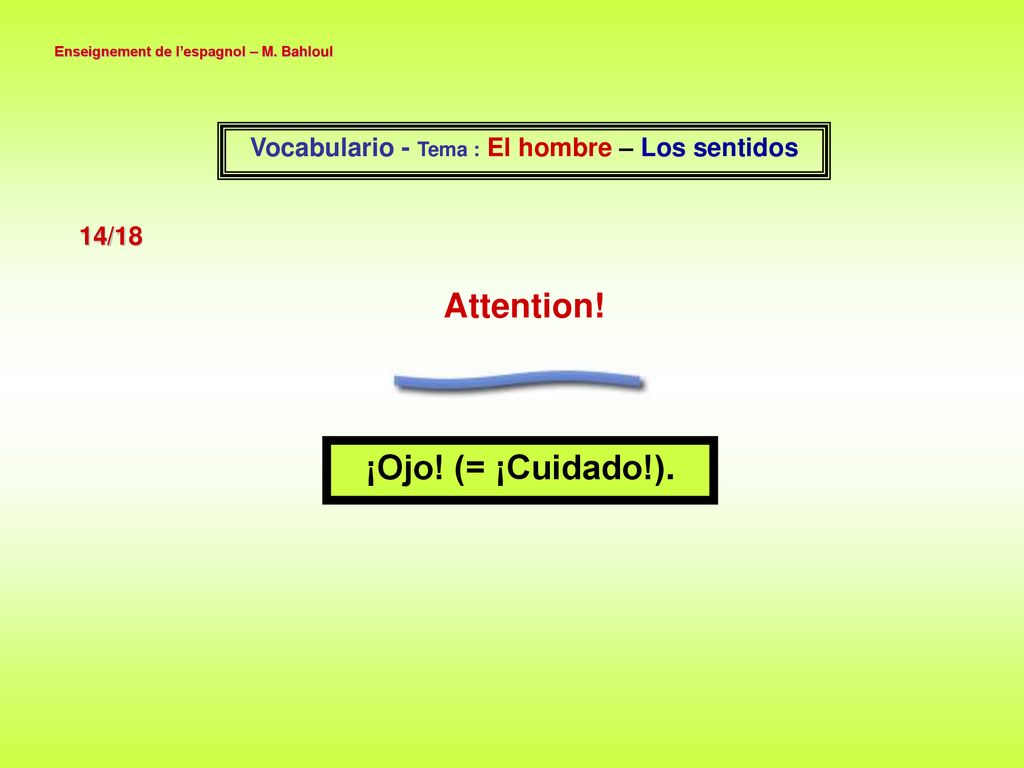 Enseignement de l'espagnol – M. Bahloul

Vocabulario - Tema : El hombre – Los sentidos

14/18

Attention!

¡Ojo! (= ¡Cuidado!).